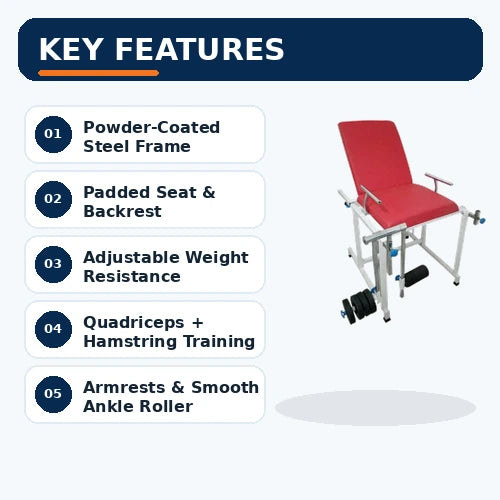 KEY FEATURES

01 Powder-Coated Steel Frame

02 Padded Seat & Backrest

03 Adjustable Weight Resistance

04 Quadriceps + Hamstring Training

05 Armrests & Smooth Ankle Roller